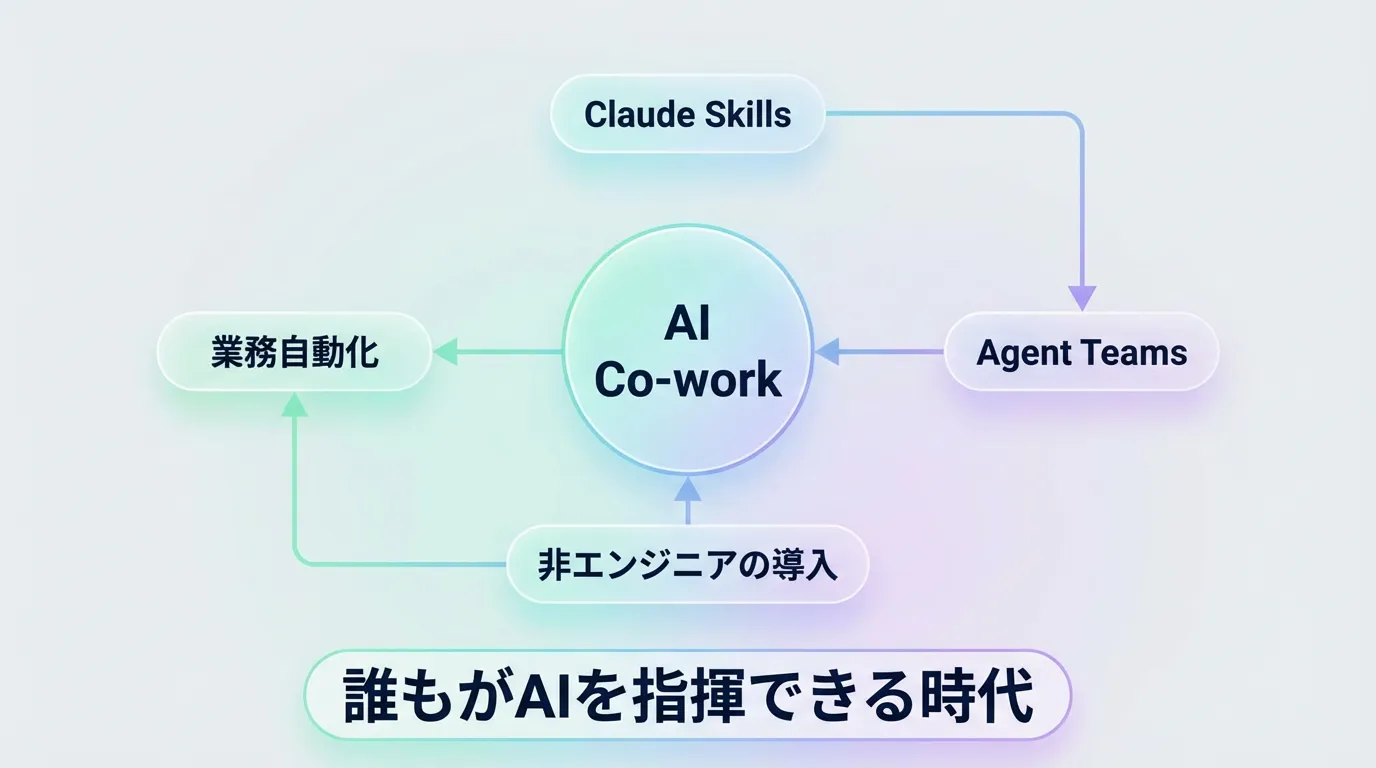 Claude Skills

業務自動化

AI
Co-work

Agent Teams

非エンジニアの導入

誰もがAIを指揮できる時代